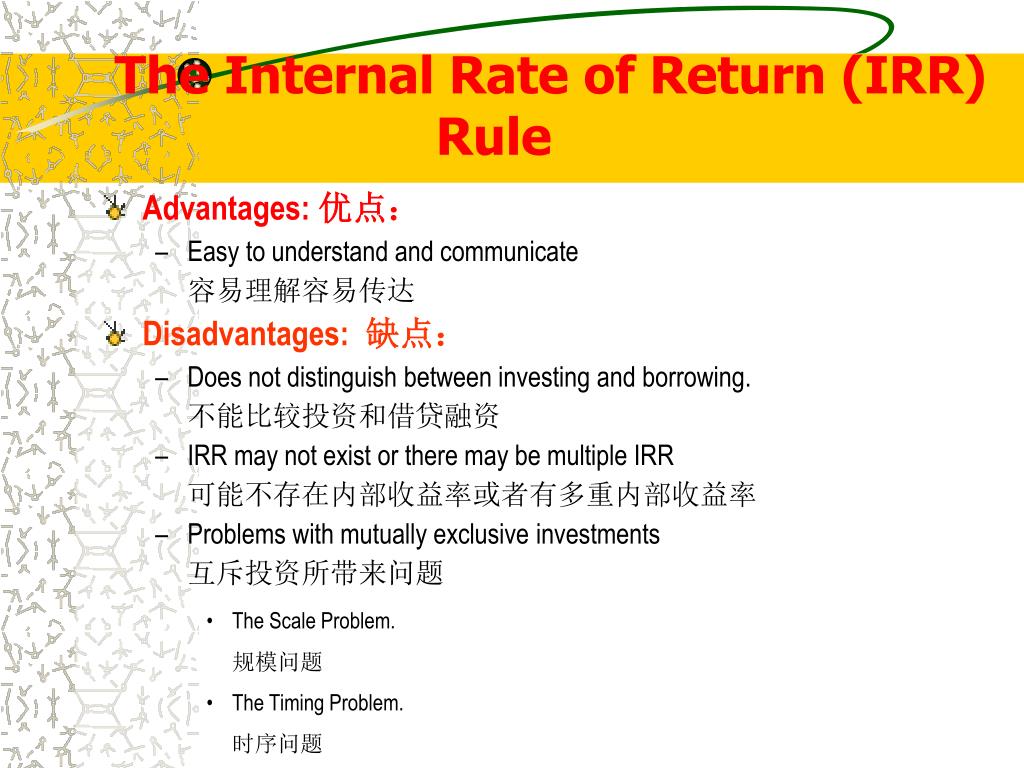 The Internal Rate of Return (IRR) Rule

Advantages: 优点：

– Easy to understand and communicate
容易理解容易传达

Disadvantages: 缺点：

– Does not distinguish between investing and borrowing.
不能比较投资和借贷融资

– IRR may not exist or there may be multiple IRR
可能不存在内部收益率或者有多重内部收益率

– Problems with mutually exclusive investments
互斥投资所带来问题

• The Scale Problem.
规模问题

• The Timing Problem.
时序问题